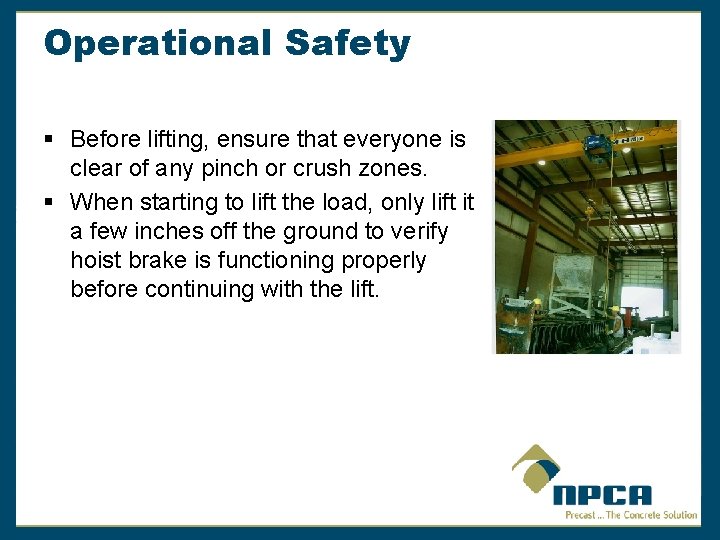 Operational Safety

▪ Before lifting, ensure that everyone is clear of any pinch or crush zones.
▪ When starting to lift the load, only lift it a few inches off the ground to verify hoist brake is functioning properly before continuing with the lift.

NPCA
Precast ... The Concrete Solution